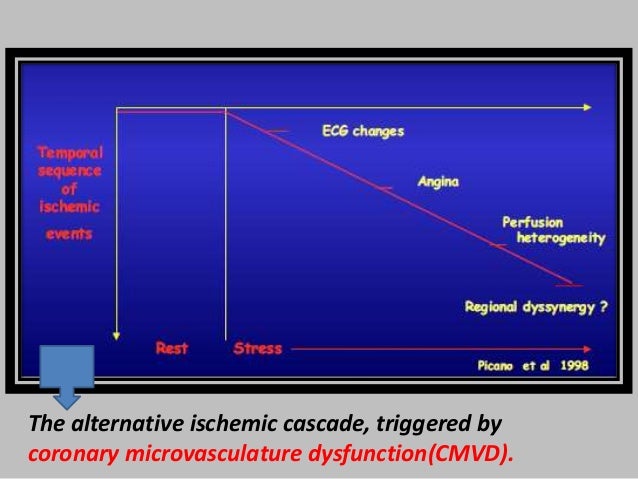 Temporal sequence of ischemic events

ECG changes

Angina

Perfusion heterogeneity

Regional dyssynergy ?

Rest

Stress

Picano et al 1998

The alternative ischemic cascade, triggered by coronary microvasculature dysfunction(CMVD).